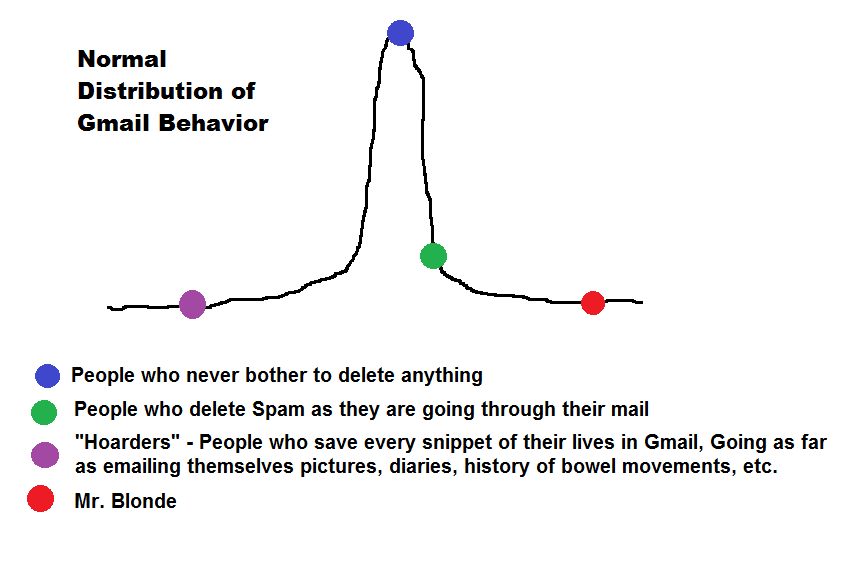 Normal Distribution of Gmail Behavior

People who never bother to delete anything

People who delete Spam as they are going through their mail

"Hoarders" - People who save every snippet of their lives in Gmail, Going as far as emailing themselves pictures, diaries, history of bowel movements, etc.

Mr. Blonde